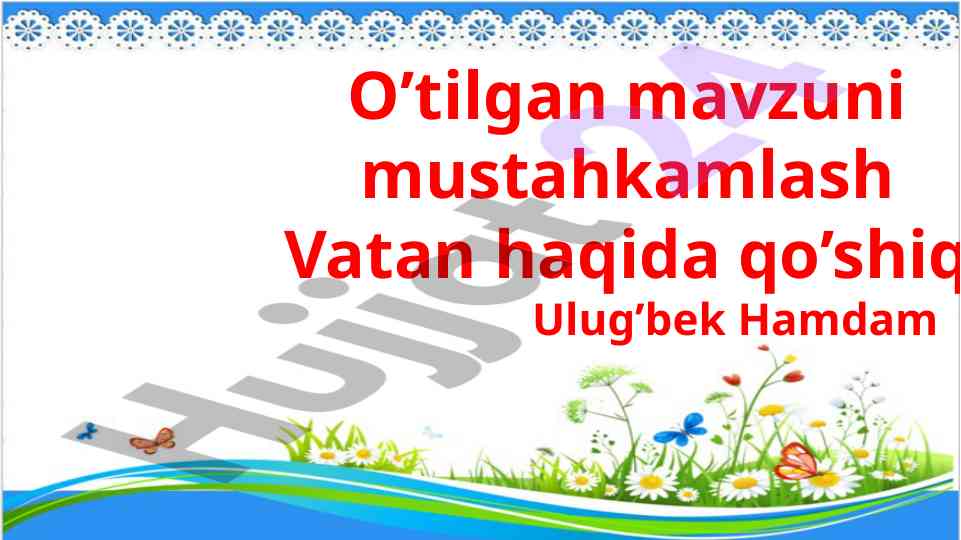 O’tilgan mavzuni mustahkamlash
Vatan haqida qo’shiq
Ulug’bek Hamdam

Hujjat24